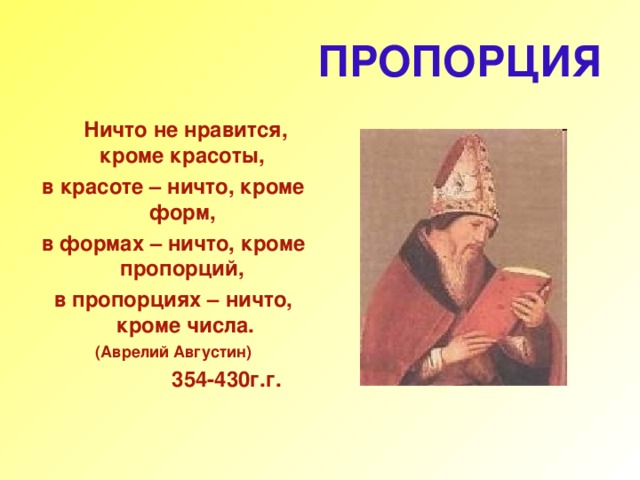 ПРОПОРЦИЯ

Ничто не нравится, кроме красоты,
в красоте – ничто, кроме форм,
в формах – ничто, кроме пропорций,
в пропорциях – ничто, кроме числа.
(Аврелий Августин)
354-430г.г.